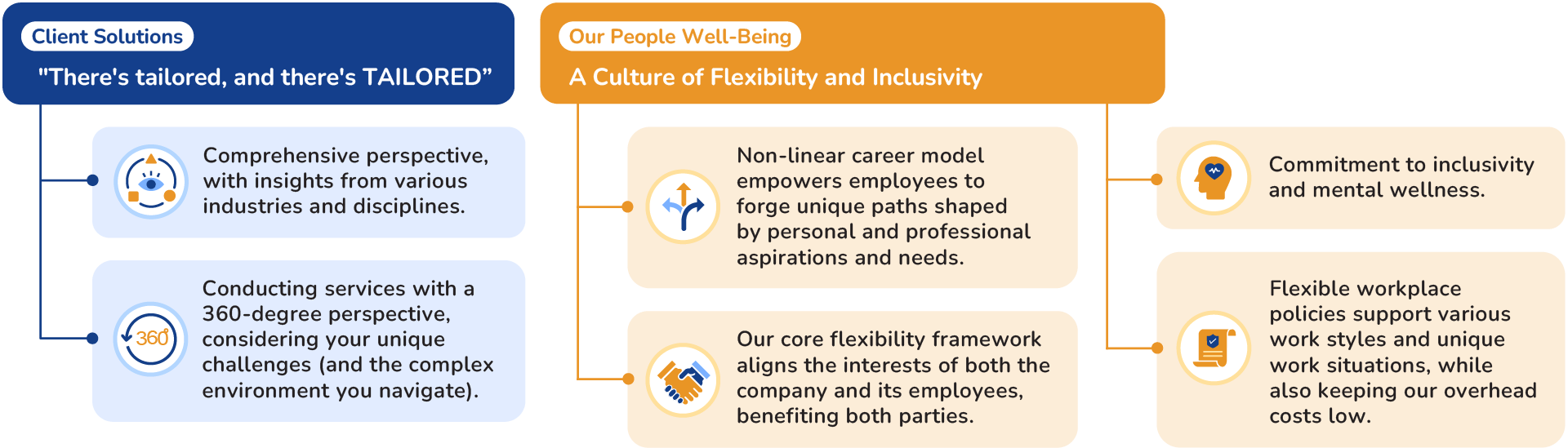 Client Solutions

"There's tailored, and there's TAILORED”

Comprehensive perspective, with insights from various industries and disciplines.

360°

Conducting services with a 360-degree perspective, considering your unique challenges (and the complex environment you navigate).

Our People Well-Being

A Culture of Flexibility and Inclusivity

Non-linear career model empowers employees to forge unique paths shaped by personal and professional aspirations and needs.

Our core flexibility framework aligns the interests of both the company and its employees, benefiting both parties.

Commitment to inclusivity and mental wellness.

Flexible workplace policies support various work styles and unique work situations, while also keeping our overhead costs low.